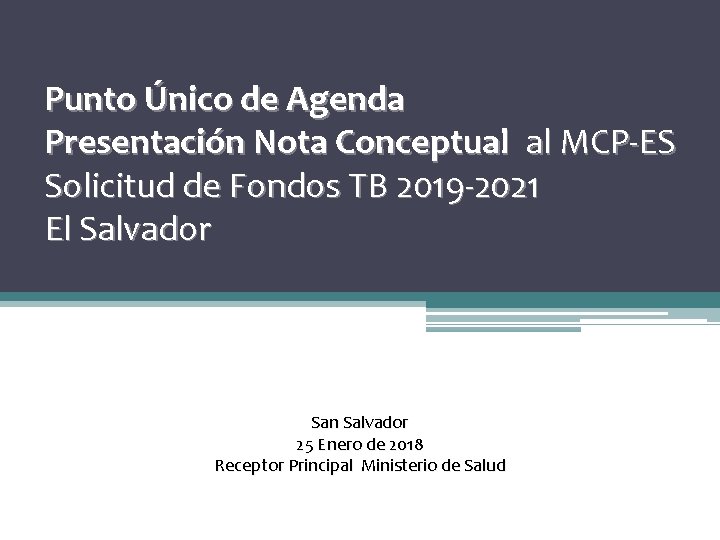 Punto Único de Agenda
Presentación Nota Conceptual al MCP-ES
Solicitud de Fondos TB 2019-2021
El Salvador

San Salvador
25 Enero de 2018
Receptor Principal Ministerio de Salud